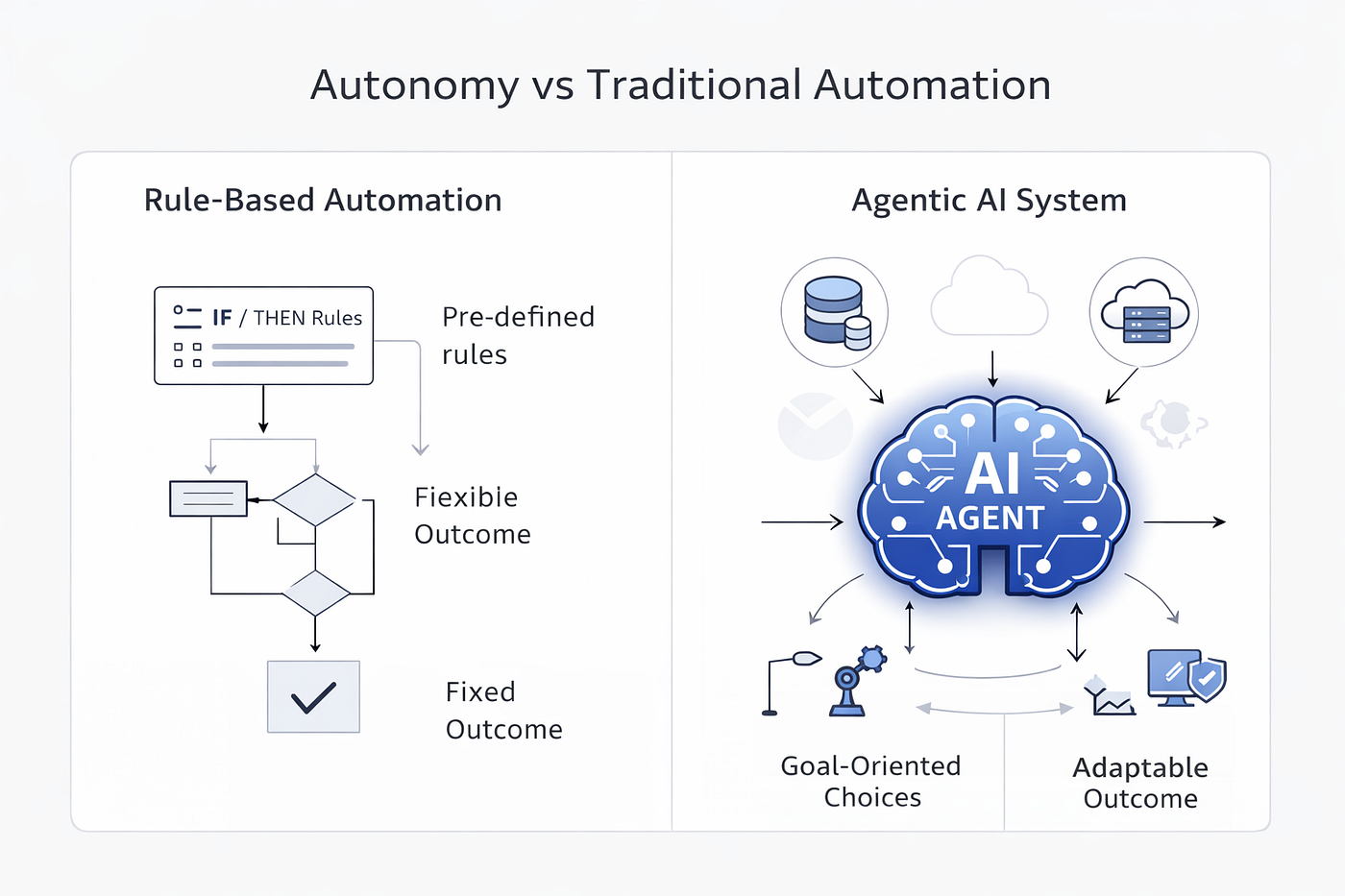 Autonomy vs Traditional Automation

Rule-Based Automation

IF / THEN Rules

Pre-defined rules

Fiexible Outcome

Fixed Outcome

Agentic AI System

AI AGENT

Goal-Oriented Choices

Adaptable Outcome